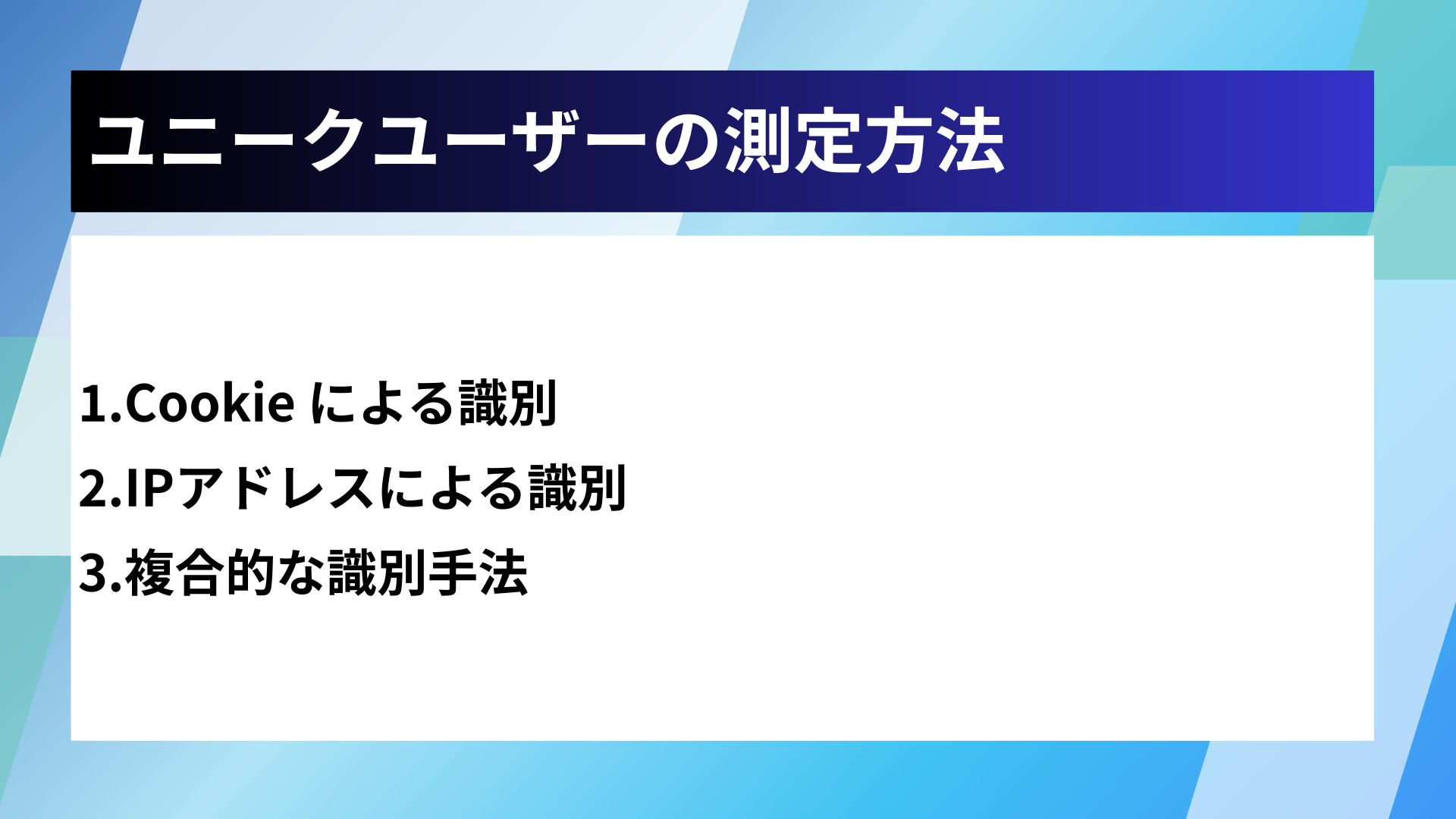 ユニークユーザーの測定方法

1.Cookie による識別
2.IPアドレスによる識別
3.複合的な識別手法